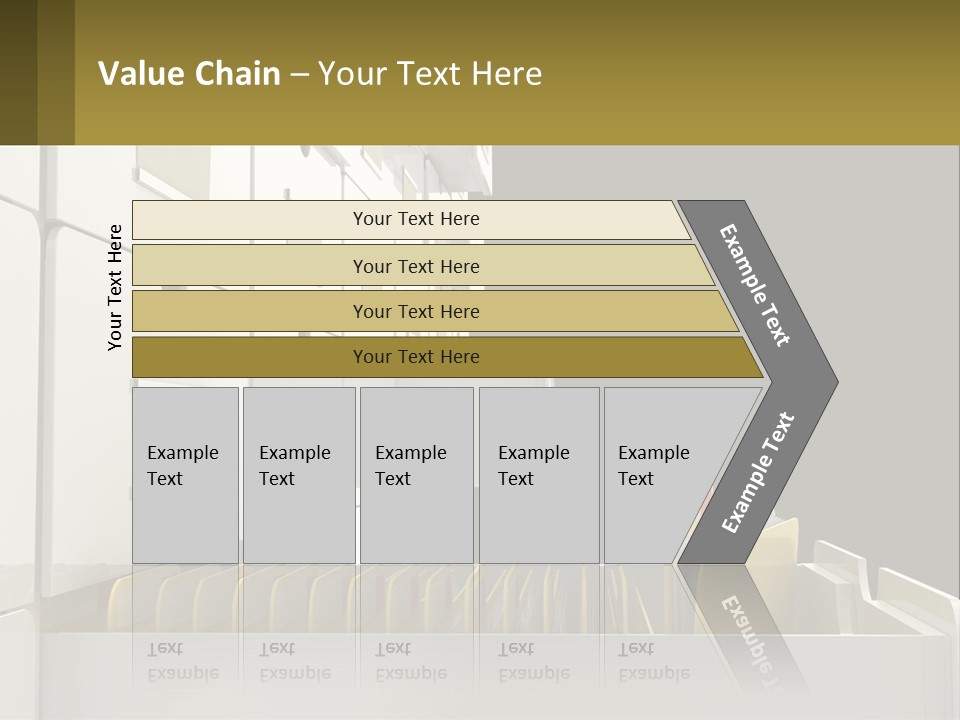 Value Chain – Your Text Here

Your Text Here

Your Text Here

Your Text Here

Your Text Here

Your Text Here

Example Text

Example Text

Example Text

Example Text

Example Text

Example Text

Example Text